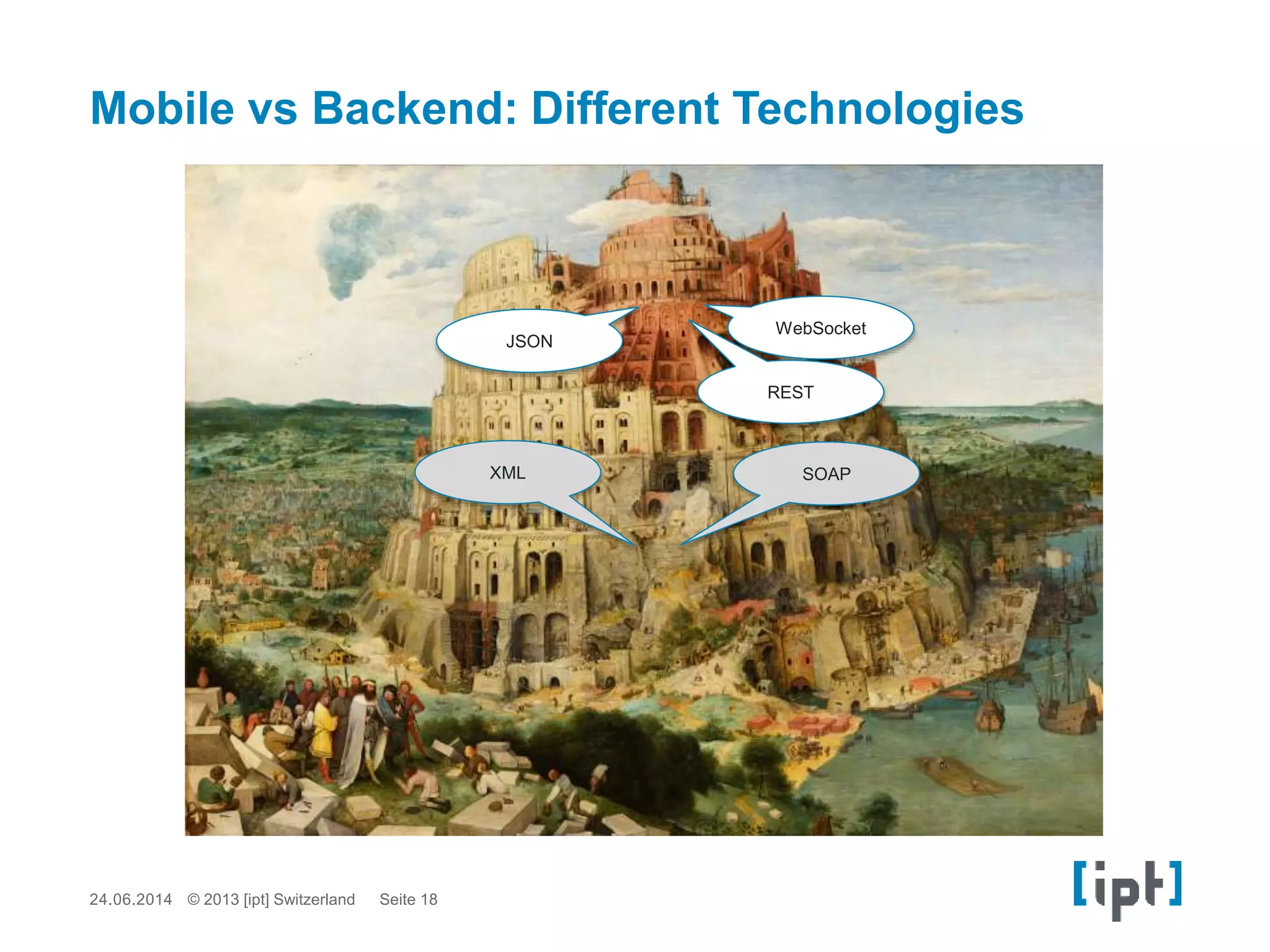 Mobile vs Backend: Different Technologies

JSON

WebSocket

REST

XML

SOAP

24.06.2014 © 2013 [ipt] Switzerland Seite 18

[ipt]